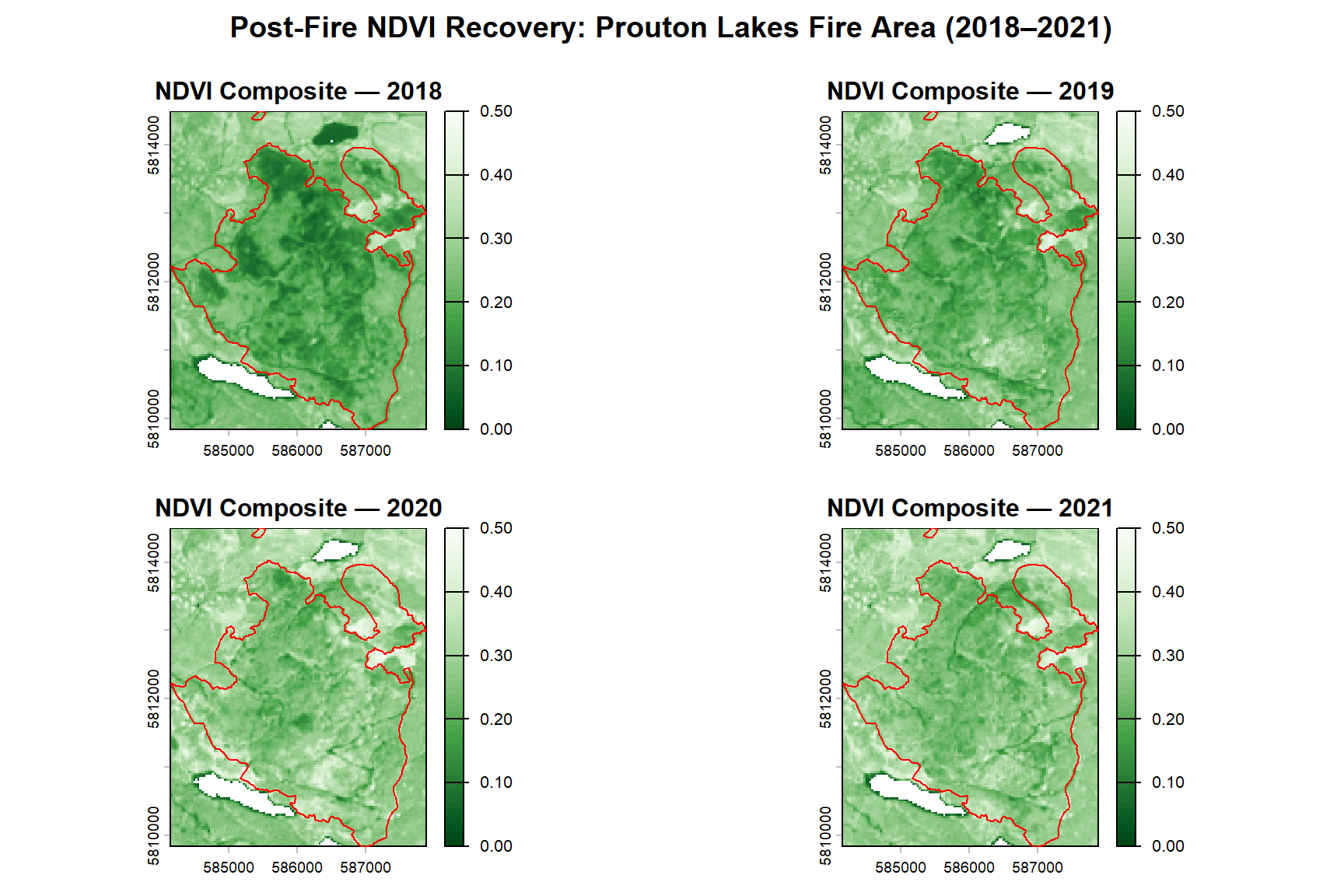 Post-Fire NDVI Recovery: Prouton Lakes Fire Area (2018–2021)

NDVI Composite — 2018

5814000
5812000
5810000

585000 586000 587000

0.50
0.40
0.30
0.20
0.10
0.00

NDVI Composite — 2019

5814000
5812000
5810000

585000 586000 587000

0.50
0.40
0.30
0.20
0.10
0.00

NDVI Composite — 2020

5814000
5812000
5810000

585000 586000 587000

0.50
0.40
0.30
0.20
0.10
0.00

NDVI Composite — 2021

5814000
5812000
5810000

585000 586000 587000

0.50
0.40
0.30
0.20
0.10
0.00